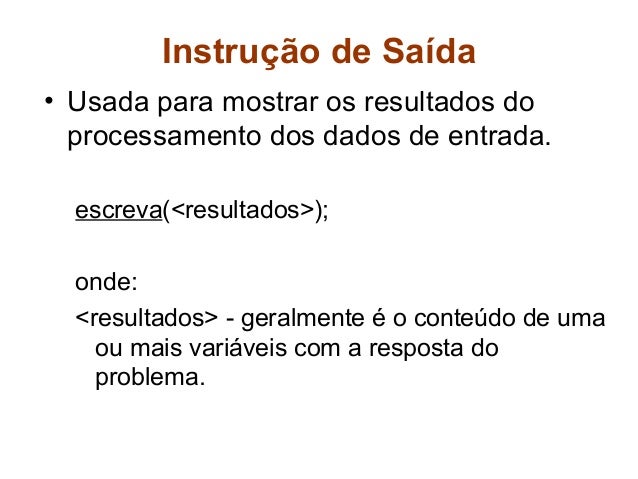 Instrução de Saída

• Usada para mostrar os resultados do processamento dos dados de entrada.

escreva(<resultados>);

onde:

<resultados> - geralmente é o conteúdo de uma ou mais variáveis com a resposta do problema.